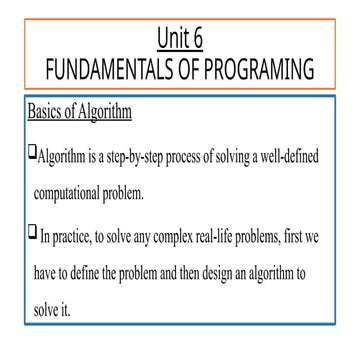 Unit 6
FUNDAMENTALS OF PROGRAMING

Basics of Algorithm

❑Algorithm is a step-by-step process of solving a well-defined computational problem.

❑ In practice, to solve any complex real-life problems, first we have to define the problem and then design an algorithm to solve it.